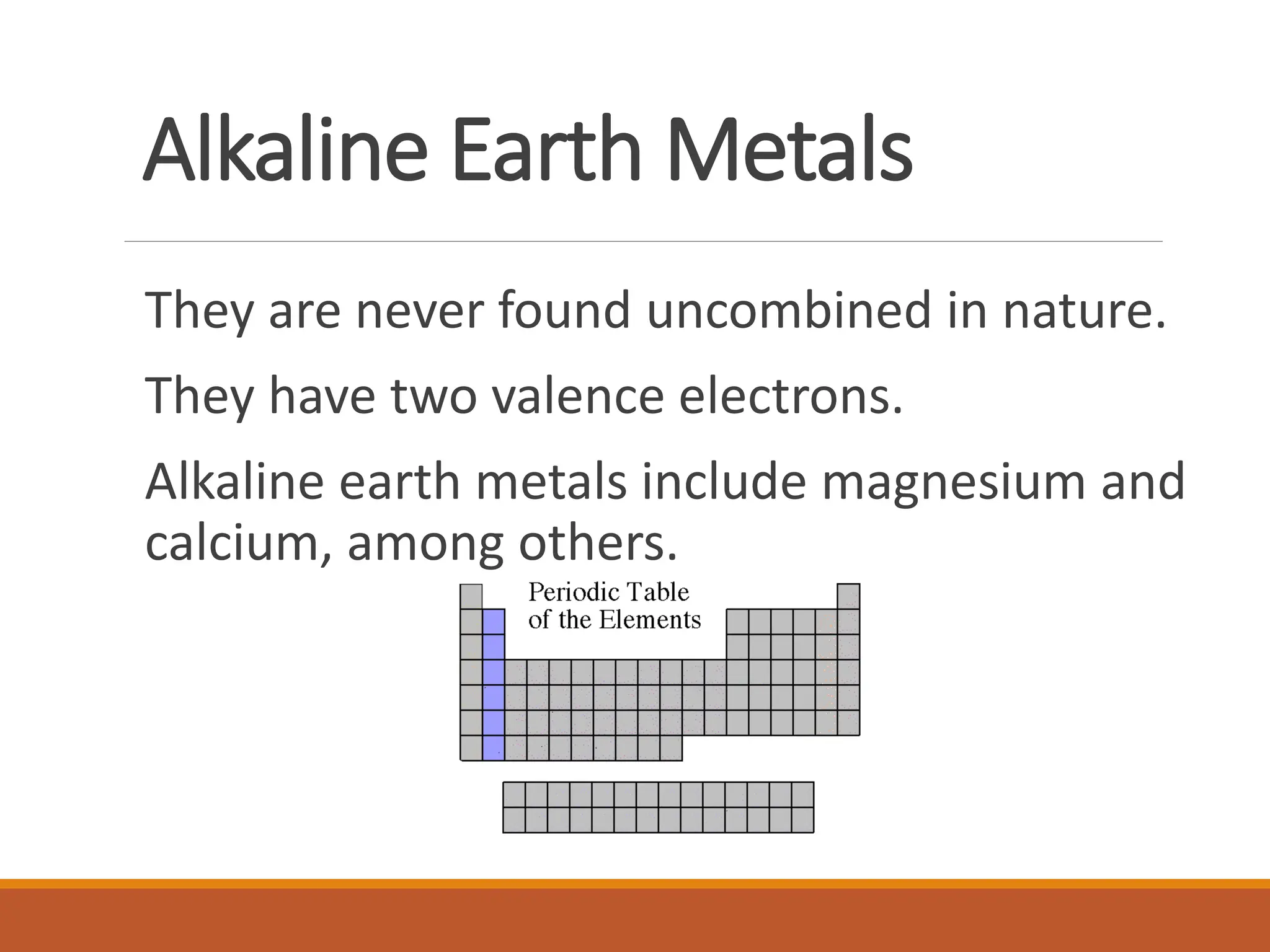 Alkaline Earth Metals

They are never found uncombined in nature.

They have two valence electrons.

Alkaline earth metals include magnesium and calcium, among others.

Periodic Table of the Elements